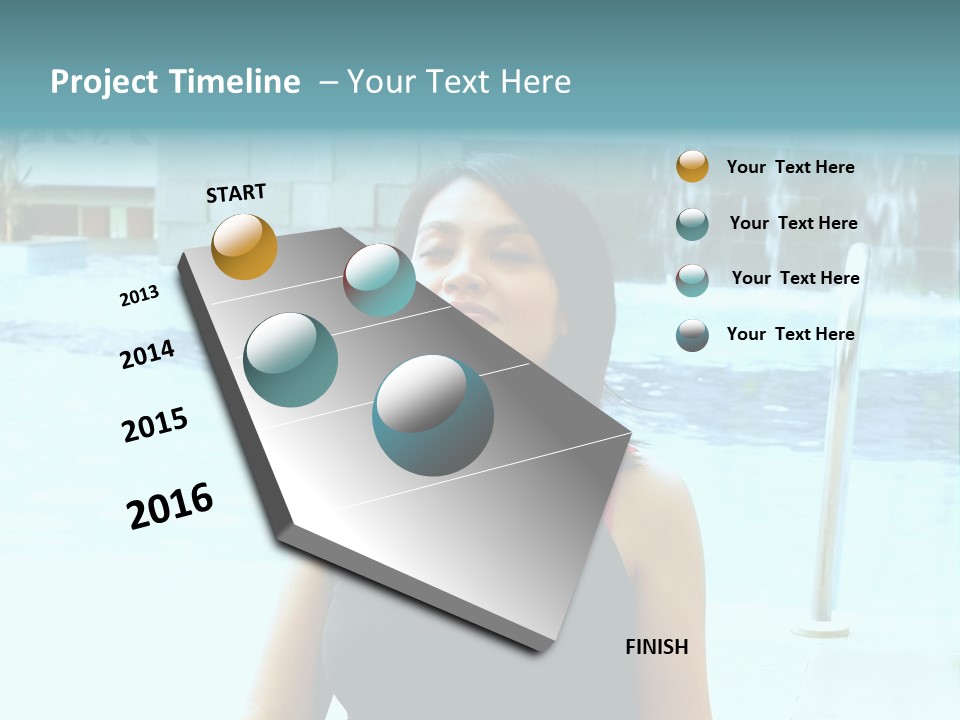 Project Timeline – Your Text Here

START

2013

2014

2015

2016

FINISH

Your Text Here

Your Text Here

Your Text Here

Your Text Here